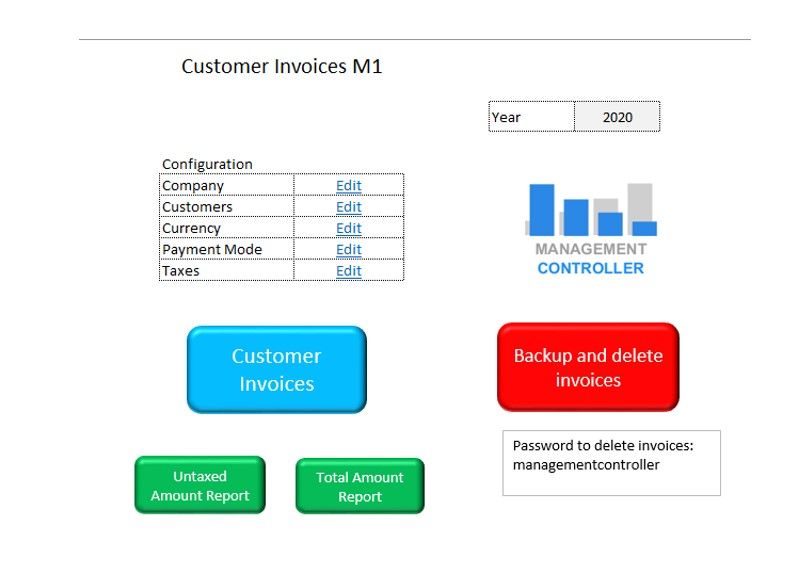 Customer Invoices M1

| Year | 2020 |
|---|---|

Configuration

| Company | Edit |
|---|---|
| Customers | Edit |
| Currency | Edit |
| Payment Mode | Edit |
| Taxes | Edit |

MANAGEMENT
CONTROLLER

Customer Invoices

Backup and delete invoices

Password to delete invoices: managementcontroller

Untaxed Amount Report

Total Amount Report